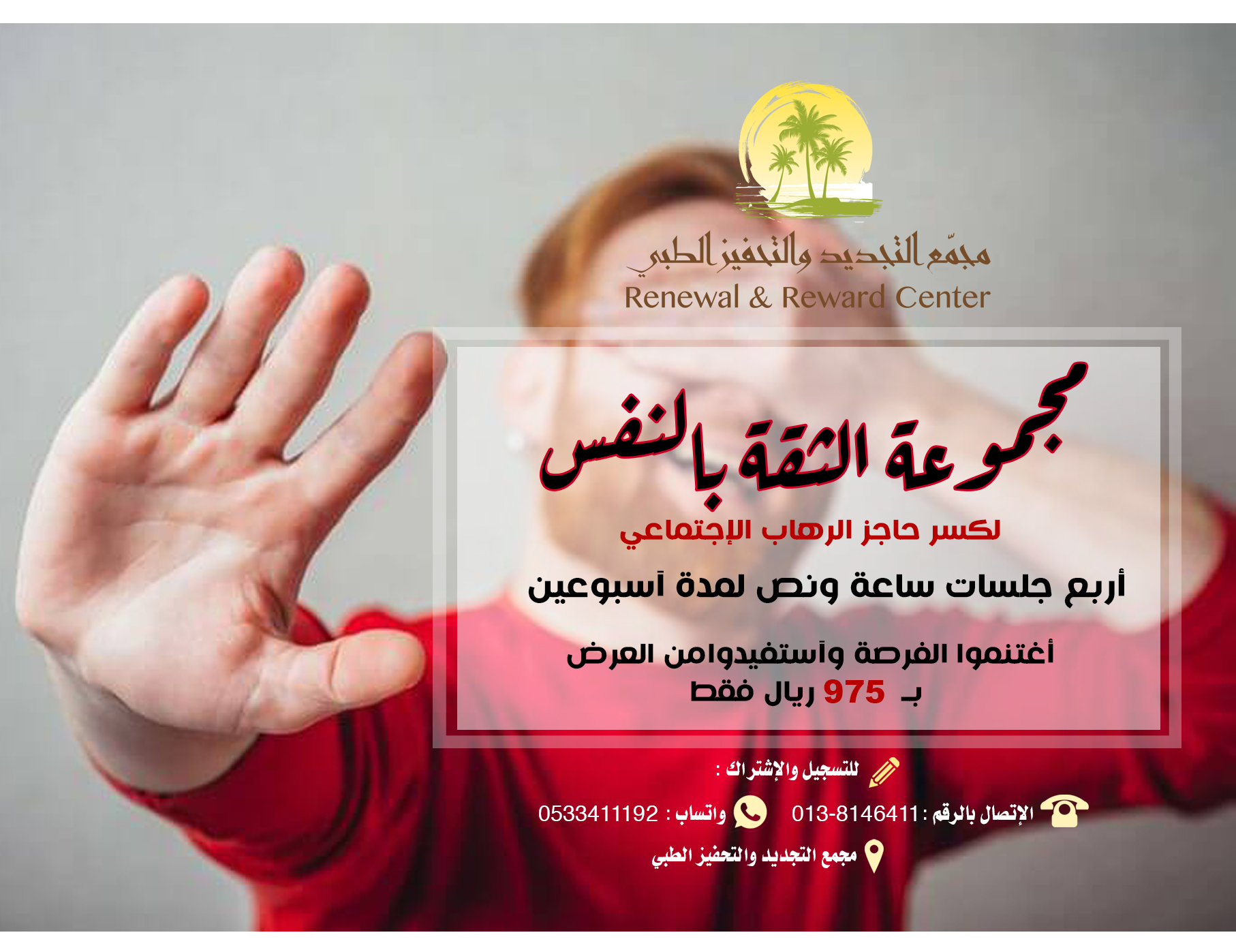 مجمّع التجديد والتحفيز الطبي
Renewal & Reward Center

مجموعة الثقة بالنفس

لكسر حاجز الرهاب الإجتماعي

أربع جلسات ساعة ونص لمدة آسبوعين

أغتنموا الفرصة وآستفيدوامن العرض
بـ 975 ريال فقط

للتسجيل والإشتراك :

الإتصال بالرقم : 013-8146411 واتساب : 0533411192

مجمع التجديد والتحفيز الطبي